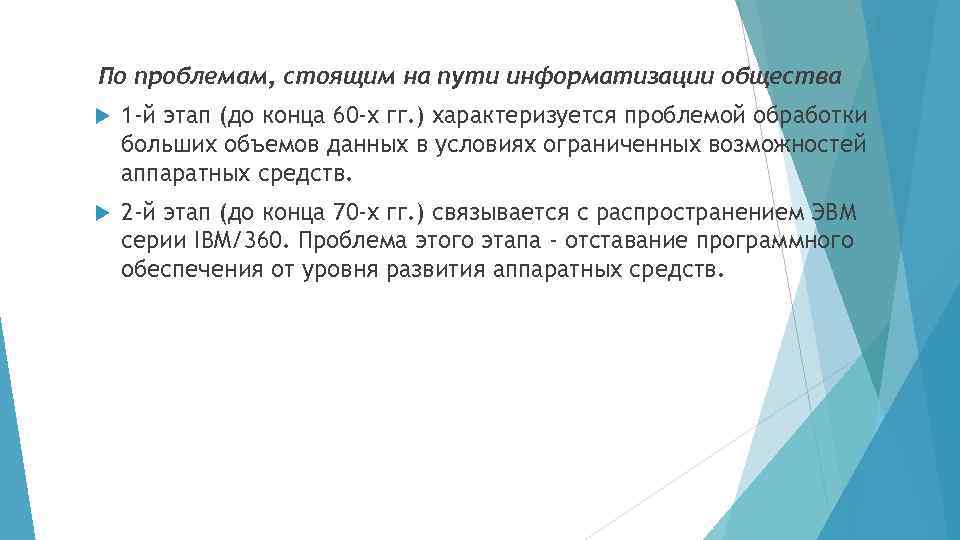 По проблемам, стоящим на пути информатизации общества

1-й этап (до конца 60-х гг.) характеризуется проблемой обработки больших объемов данных в условиях ограниченных возможностей аппаратных средств.

2-й этап (до конца 70-х гг.) связывается с распространением ЭВМ серии IBM/360. Проблема этого этапа - отставание программного обеспечения от уровня развития аппаратных средств.